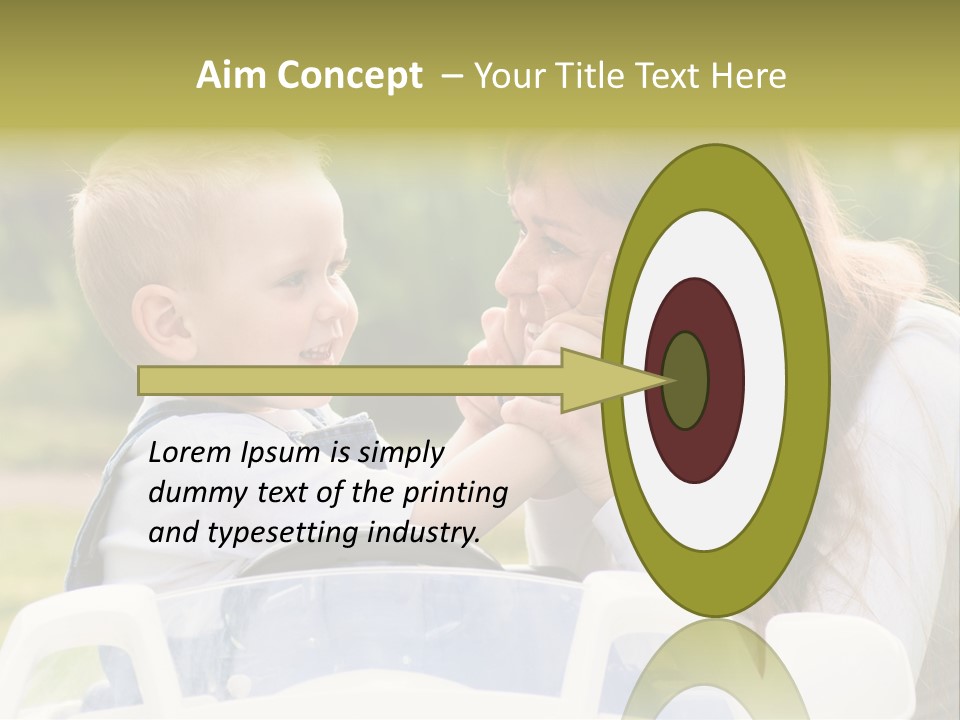 Aim Concept – Your Title Text Here

Lorem Ipsum is simply dummy text of the printing and typesetting industry.